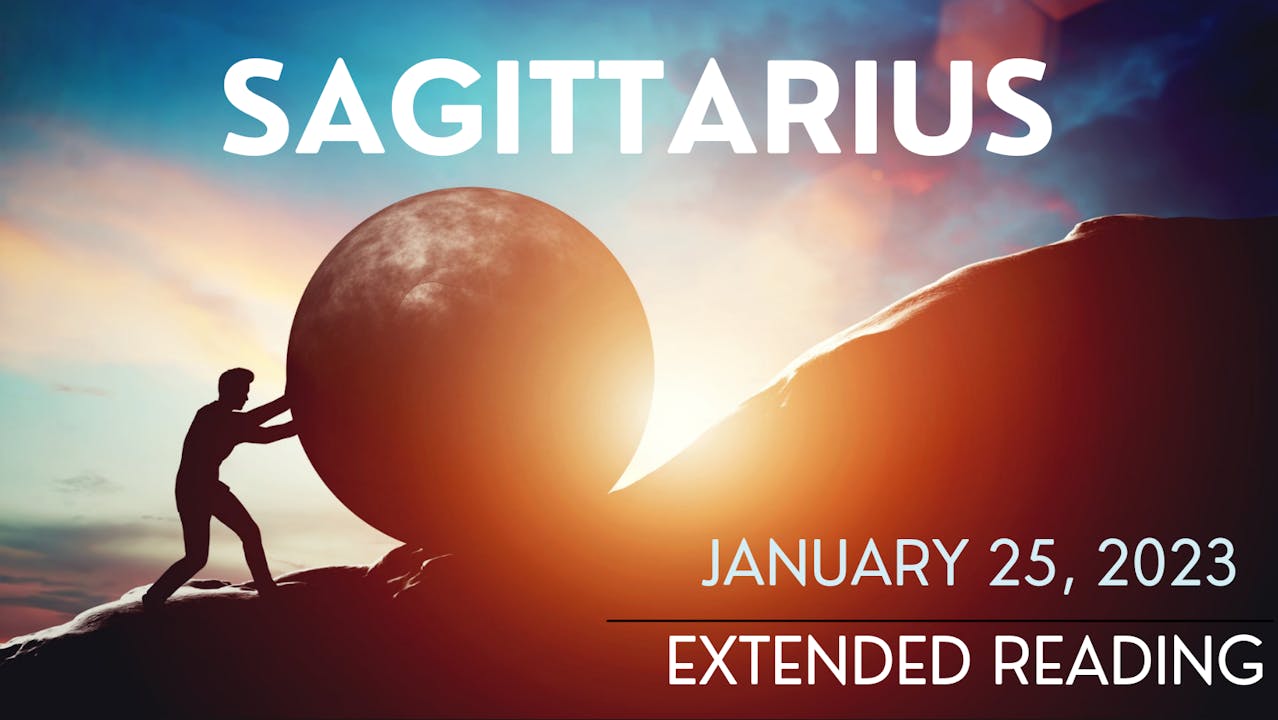 SAGITTARIUS

JANUARY 25, 2023

EXTENDED READING